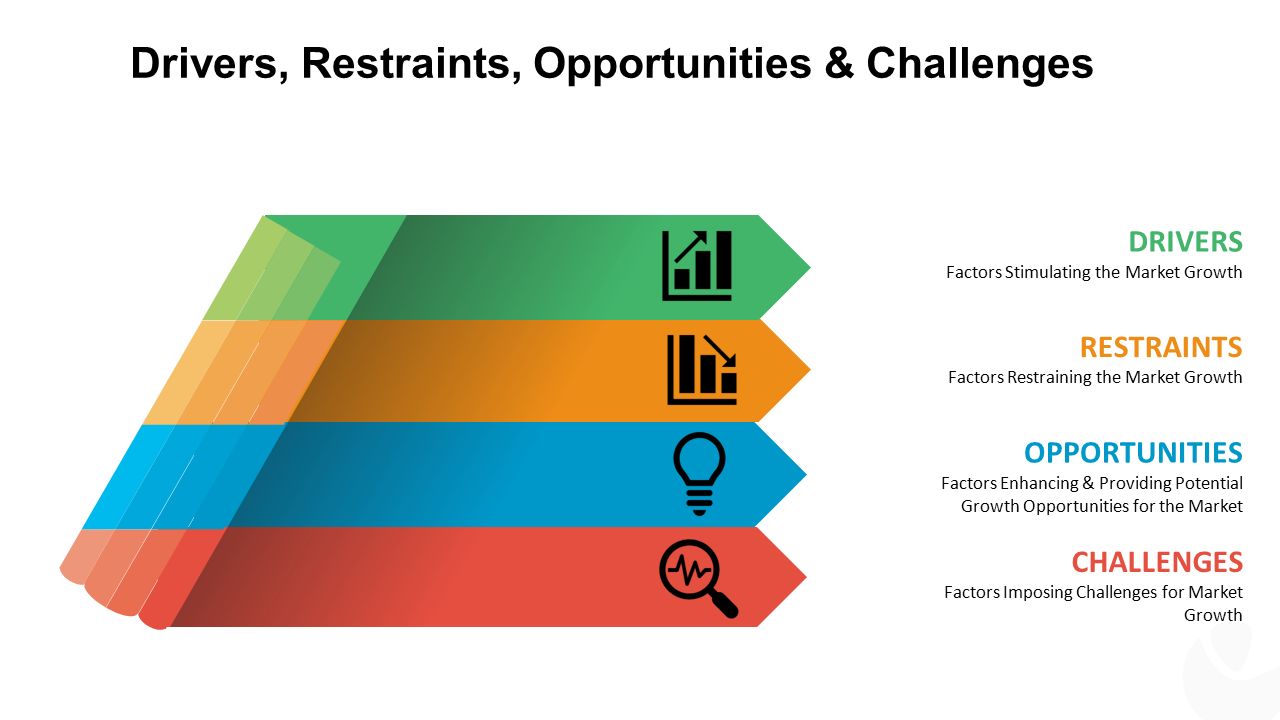 Drivers, Restraints, Opportunities & Challenges

DRIVERS
Factors Stimulating the Market Growth

RESTRAINTS
Factors Restraining the Market Growth

OPPORTUNITIES
Factors Enhancing & Providing Potential Growth Opportunities for the Market

CHALLENGES
Factors Imposing Challenges for Market Growth